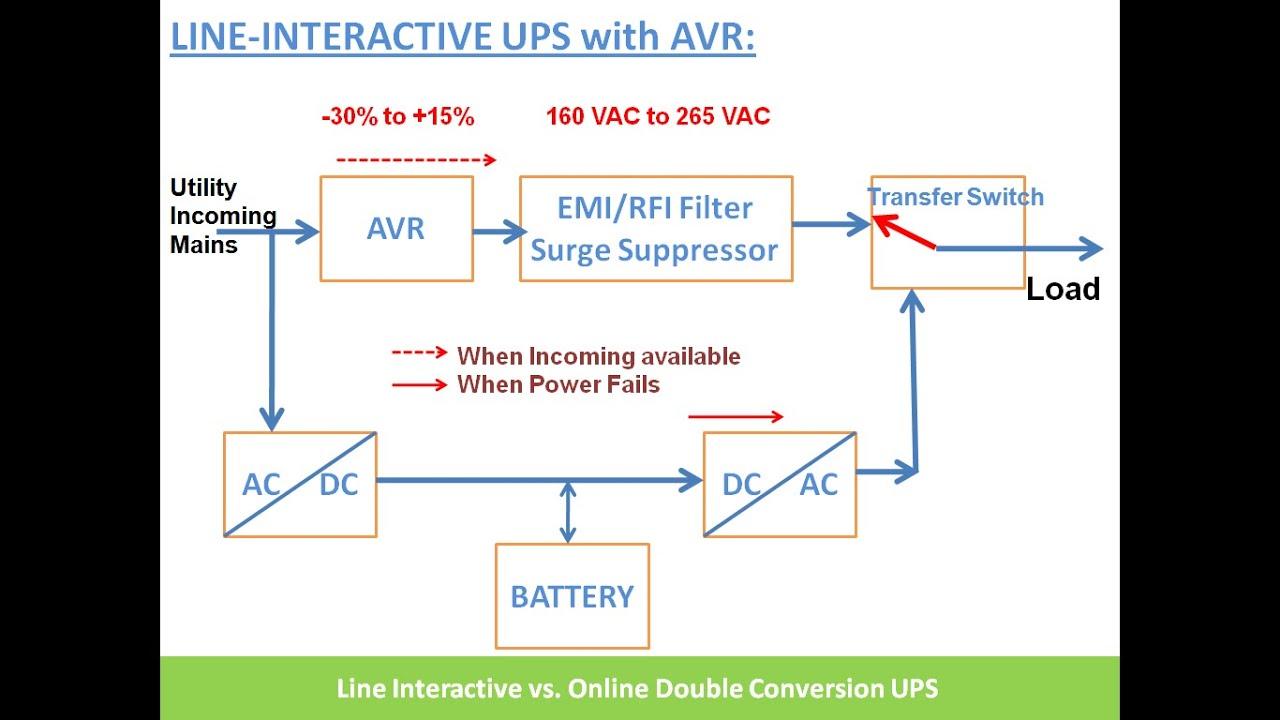 LINE-INTERACTIVE UPS with AVR:

-30% to +15%

160 VAC to 265 VAC

Utility Incoming Mains

AVR

EMI/RFI Filter Surge Suppressor

Transfer Switch

Load

When Incoming available
When Power Fails

AC DC

DC AC

BATTERY

Line Interactive vs. Online Double Conversion UPS